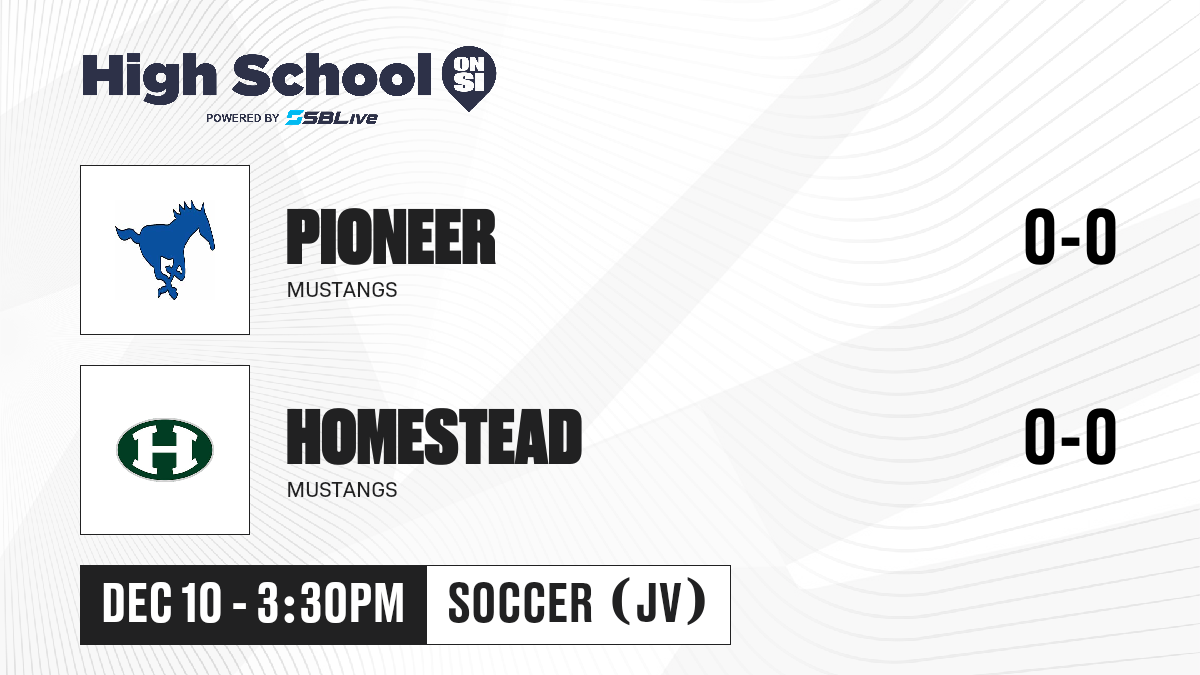 High School ON SI
POWERED BY SBLive

PIONEER
MUSTANGS
0-0

H
HOMESTEAD
MUSTANGS
0-0

DEC 10 - 3:30PM
SOCCER (JV)